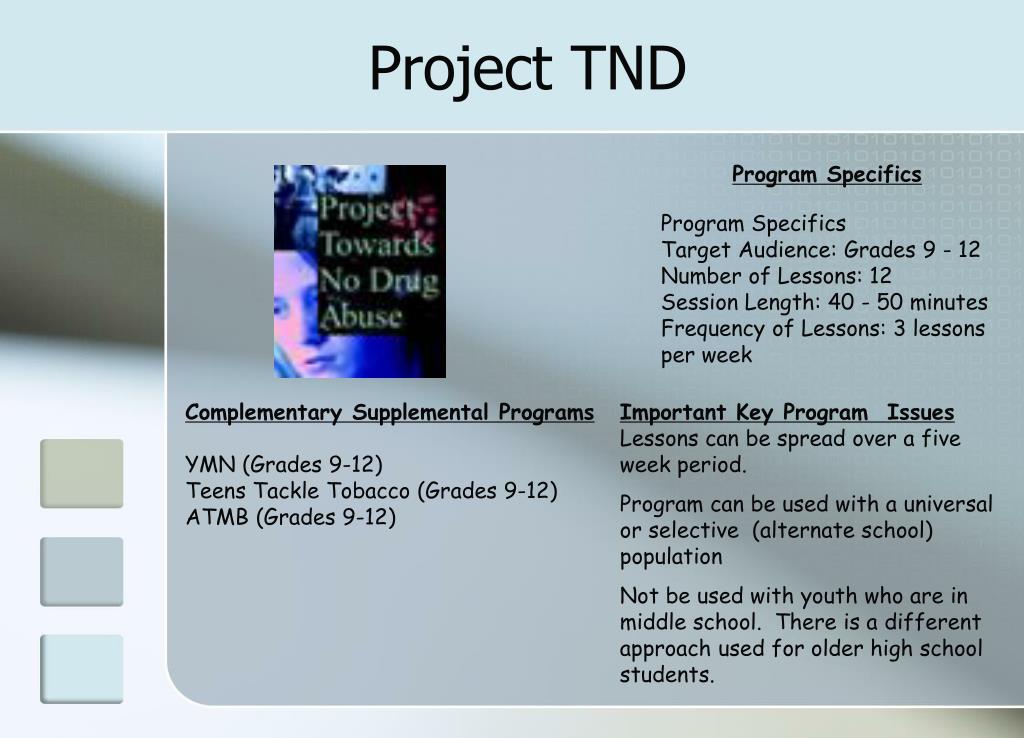 Project TND

Project Towards No Drug Abuse

Program Specifics

Program Specifics
Target Audience: Grades 9 - 12
Number of Lessons: 12
Session Length: 40 - 50 minutes
Frequency of Lessons: 3 lessons per week

Complementary Supplemental Programs

YMN (Grades 9-12)
Teens Tackle Tobacco (Grades 9-12)
ATMB (Grades 9-12)

Important Key Program Issues
Lessons can be spread over a five week period.

Program can be used with a universal or selective (alternate school) population

Not be used with youth who are in middle school. There is a different approach used for older high school students.